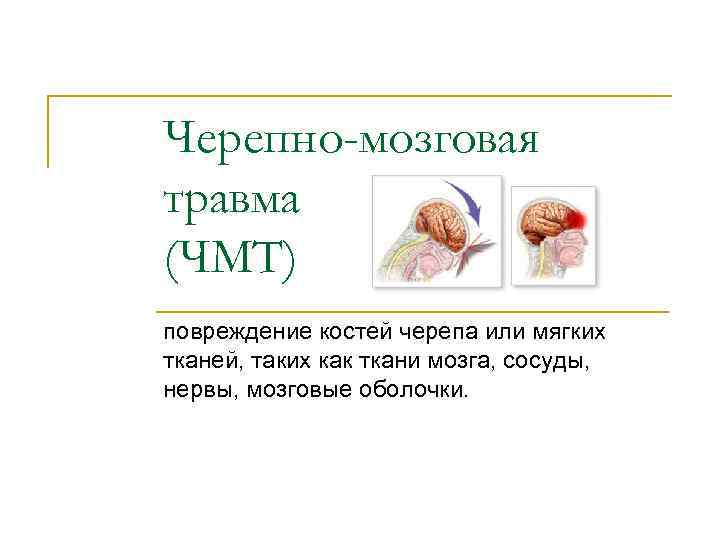 Черепно-мозговая травма (ЧМТ)

повреждение костей черепа или мягких тканей, таких как ткани мозга, сосуды, нервы, мозговые оболочки.